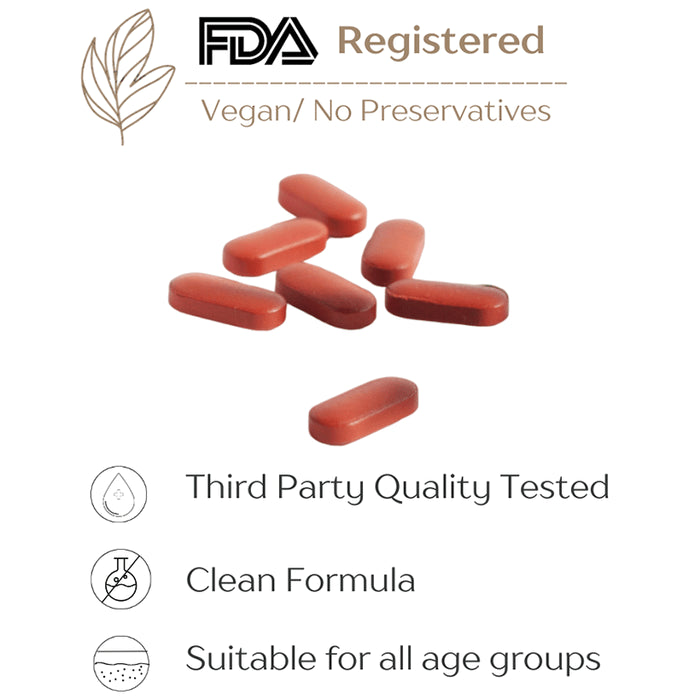 FDA Registered

Vegan/ No Preservatives

Third Party Quality Tested

Clean Formula

Suitable for all age groups